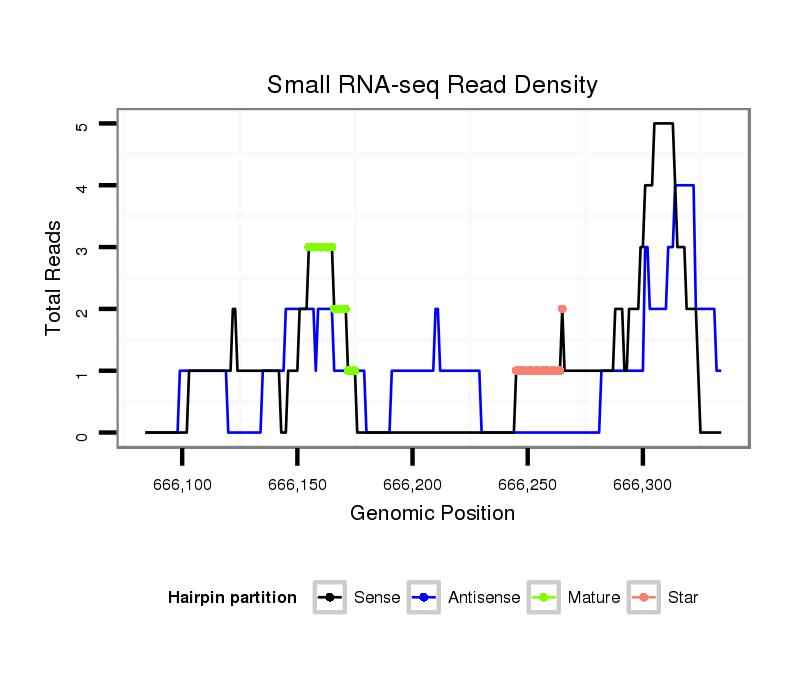 Small RNA-seq Read Density

Total Reads

5
4
3
2
1
0

666,100
666,150
666,200
666,250
666,300

Genomic Position

Hairpin partition
Sense
Antisense
Mature
Star